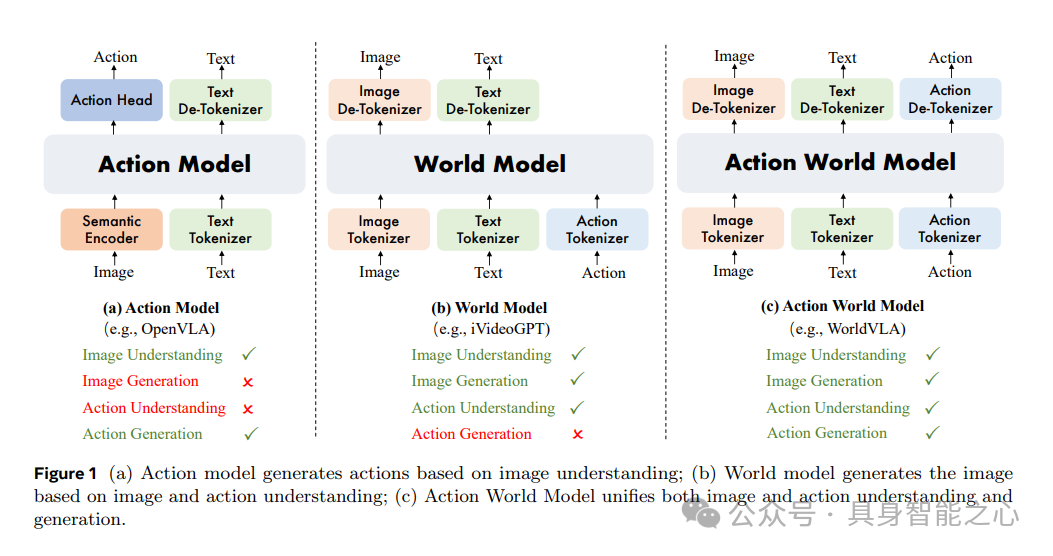 Action
Text
Action Head
Text De-Tokenizer
Action Model
Semantic Encoder
Text Tokenizer
Image
Text

(a) Action Model
(e.g., OpenVLA)
Image Understanding ✓
Image Generation ×
Action Understanding ×
Action Generation ✓

Image
Text
Image De-Tokenizer
Text De-Tokenizer
World Model
Image Tokenizer
Text Tokenizer
Action Tokenizer
Image
Text
Action

(b) World Model
(e.g., iVideoGPT)
Image Understanding ✓
Image Generation ✓
Action Understanding ✓
Action Generation ×

Image
Text
Action
Image De-Tokenizer
Text De-Tokenizer
Action De-Tokenizer
Action World Model
Image Tokenizer
Text Tokenizer
Action Tokenizer
Image
Text
Action

(c) Action World Model
(e.g., WorldVLA)
Image Understanding ✓
Image Generation ✓
Action Understanding ✓
Action Generation ✓

Figure 1 (a) Action model generates actions based on image understanding; (b) World model generates the image based on image and action understanding; (c) Action World Model unifies both image and action understanding and generation.

公众号 · 具身智能之心